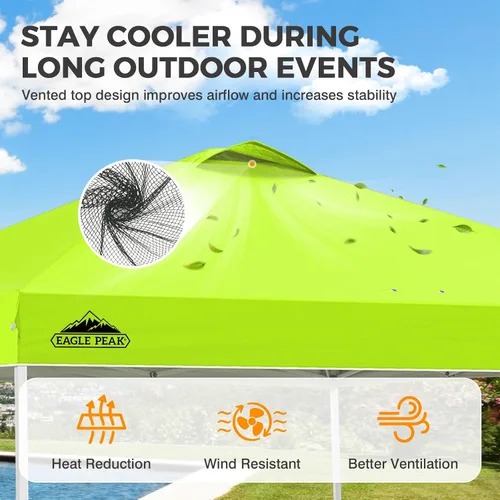 STAY COOLER DURING LONG OUTDOOR EVENTS

Vented top design improves airflow and increases stability

EAGLE PEAK®

Heat Reduction

Wind Resistant

Better Ventilation